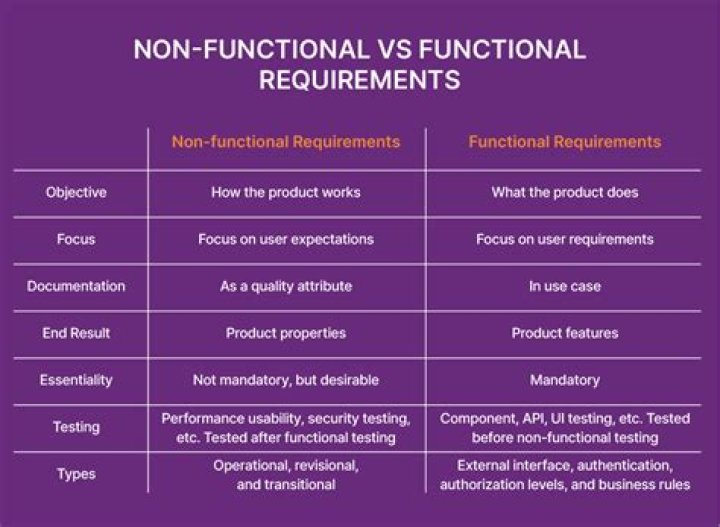 NON-FUNCTIONAL VS FUNCTIONAL REQUIREMENTS

| | Non-functional Requirements | Functional Requirements |
|---|---|---|
| Objective | How the product works | What the product does |
| Focus | Focus on user expectations | Focus on user requirements |
| Documentation | As a quality attribute | In use case |
| End Result | Product properties | Product features |
| Essentiality | Not mandatory, but desirable | Mandatory |
| Testing | Performance usability, security testing, etc. Tested after functional testing | Component, API, UI testing, etc. Tested before non-functional testing |
| Types | Operational, revisional, and transitional | External interface, authentication, authorization levels, and business rules |